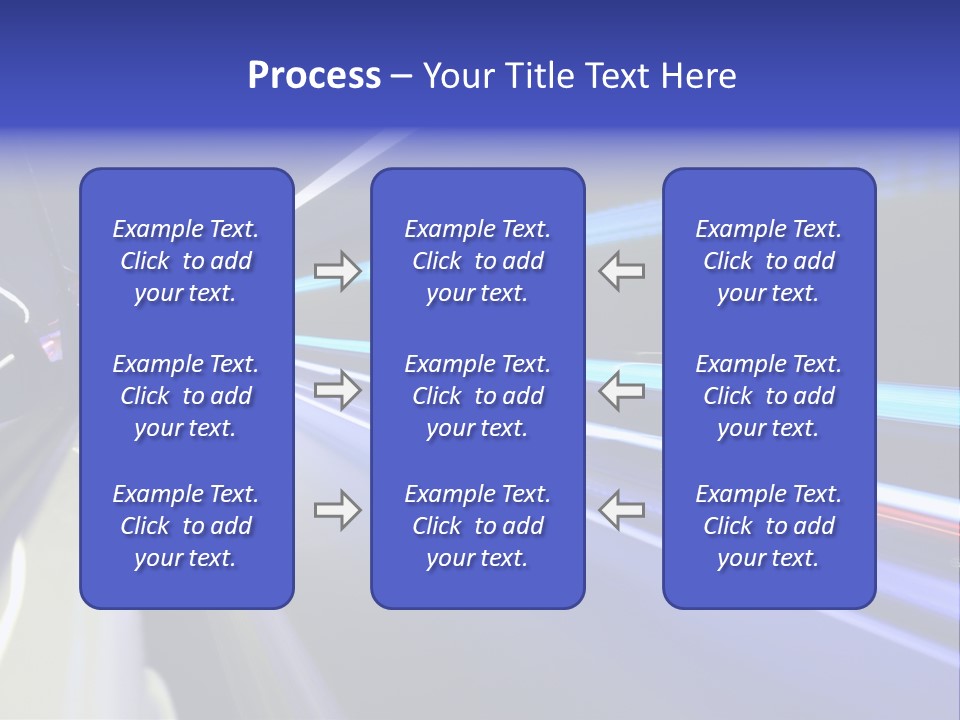 Process – Your Title Text Here

Example Text. Click to add your text.

Example Text. Click to add your text.

Example Text. Click to add your text.

Example Text. Click to add your text.

Example Text. Click to add your text.

Example Text. Click to add your text.

Example Text. Click to add your text.

Example Text. Click to add your text.

Example Text. Click to add your text.